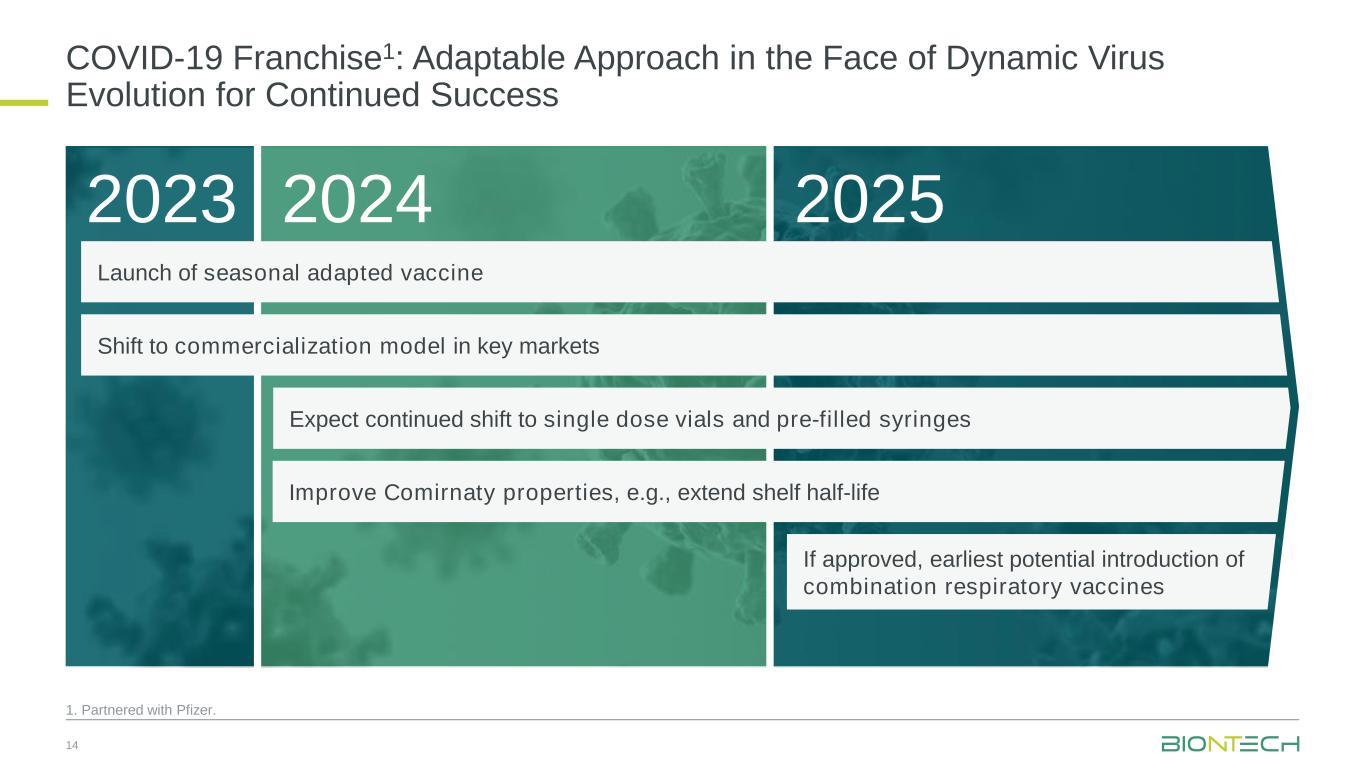 COVID-19 Franchise$^1$: Adaptable Approach in the Face of Dynamic Virus Evolution for Continued Success

2023

2024

2025

Launch of seasonal adapted vaccine

Shift to commercialization model in key markets

Expect continued shift to single dose vials and pre-filled syringes

Improve Comirnaty properties, e.g., extend shelf half-life

If approved, earliest potential introduction of combination respiratory vaccines

1. Partnered with Pfizer.

14

BIONTECH